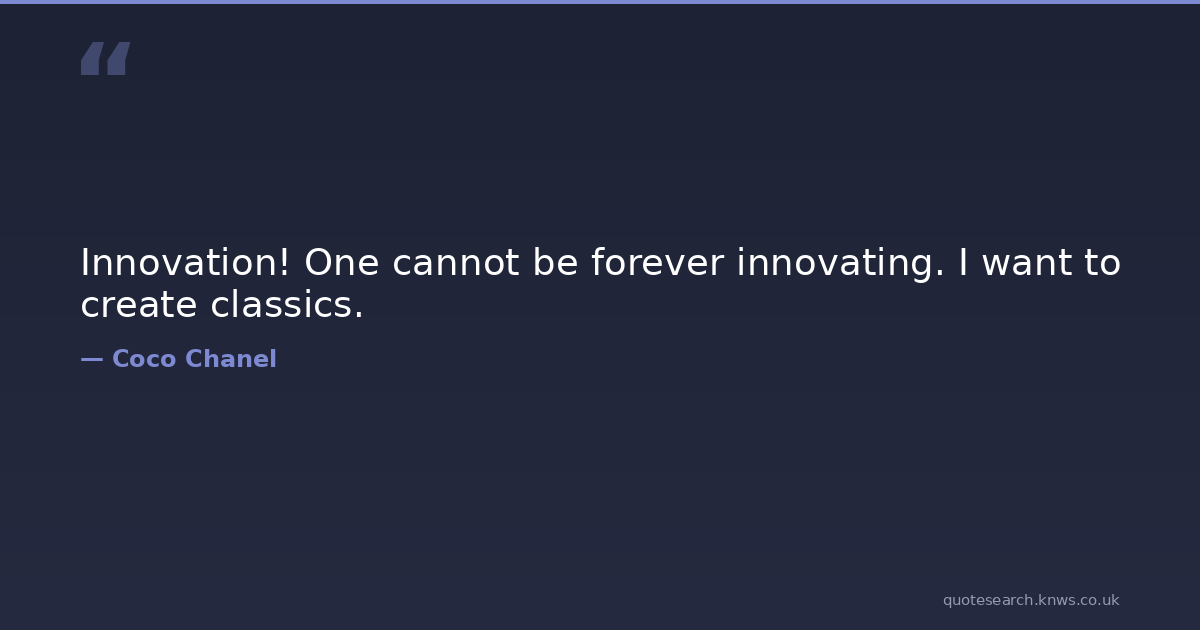 “

Innovation! One cannot be forever innovating. I want to create classics.

— Coco Chanel

quotesearch.knws.co.uk